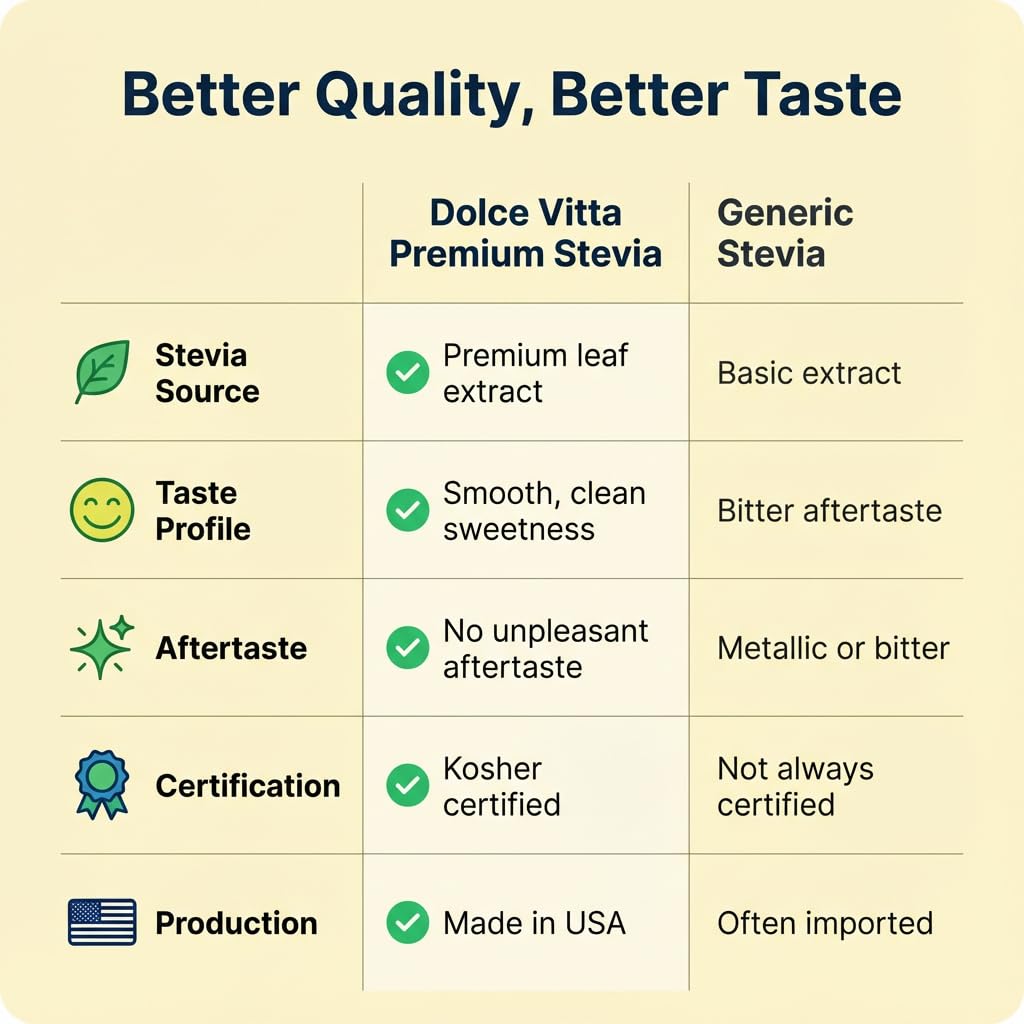 Better Quality, Better Taste

| | Dolce Vitta Premium Stevia | Generic Stevia |
|---|---|---|
| Stevia Source | Premium leaf extract | Basic extract |
| Taste Profile | Smooth, clean sweetness | Bitter aftertaste |
| Aftertaste | No unpleasant aftertaste | Metallic or bitter |
| Certification | Kosher certified | Not always certified |
| Production | Made in USA | Often imported |